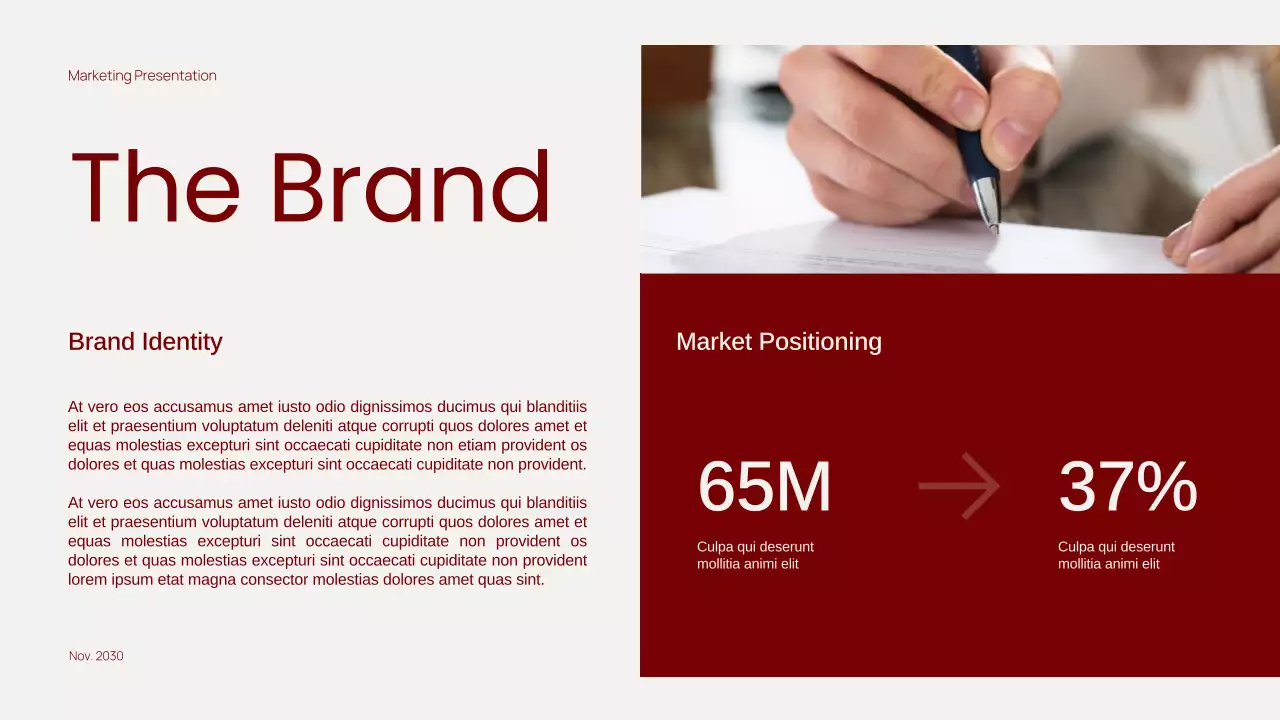 Marketing Presentation

The Brand

Brand Identity

At vero eos accusamus amet iusto odio dignissimos ducimus qui blanditiis elit et praesentium voluptatum deleniti atque corrupti quos dolores amet et equas molestias excepturi sint occaecati cupiditate non etiam provident os dolores et quas molestias excepturi sint occaecati cupiditate non provident.

At vero eos accusamus amet iusto odio dignissimos ducimus qui blanditiis elit et praesentium voluptatum deleniti atque corrupti quos dolores amet et equas molestias excepturi sint occaecati cupiditate non provident os dolores et quas molestias excepturi sint occaecati cupiditate non provident lorem ipsum etat magna consector molestias dolores amet quas sint.

Nov. 2030

Market Positioning

65M

Culpa qui deserunt mollitia animi elit

37%

Culpa qui deserunt mollitia animi elit